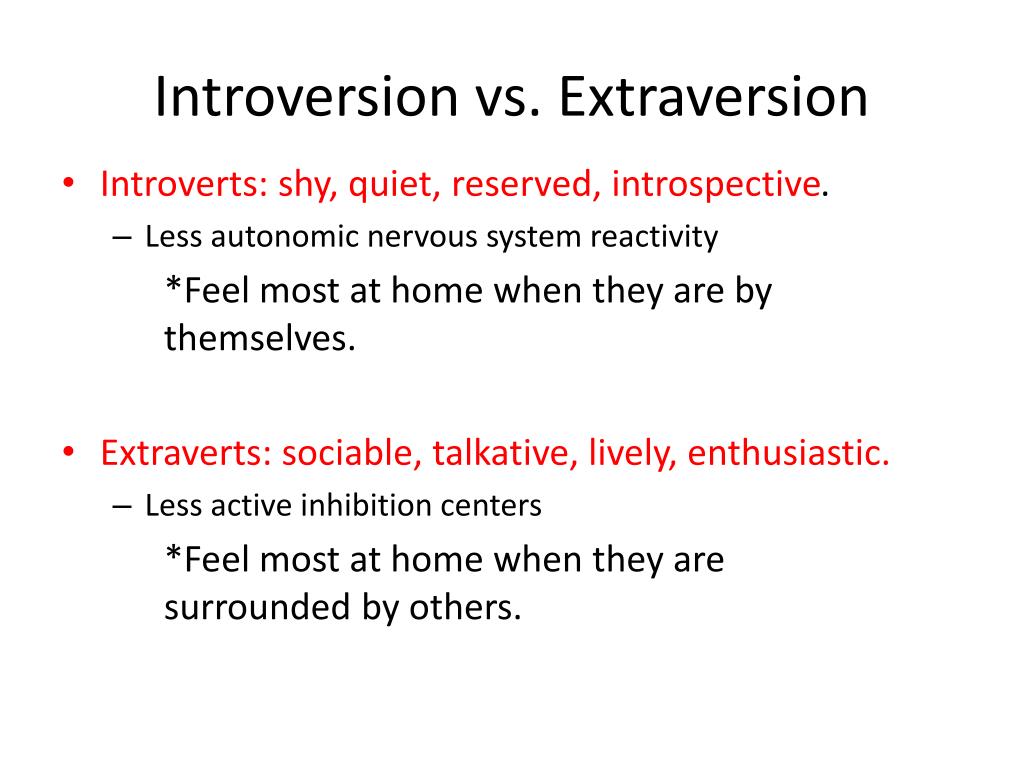 Introversion vs. Extraversion

• Introverts: shy, quiet, reserved, introspective.
– Less autonomic nervous system reactivity
*Feel most at home when they are by themselves.

• Extraverts: sociable, talkative, lively, enthusiastic.
– Less active inhibition centers
*Feel most at home when they are surrounded by others.